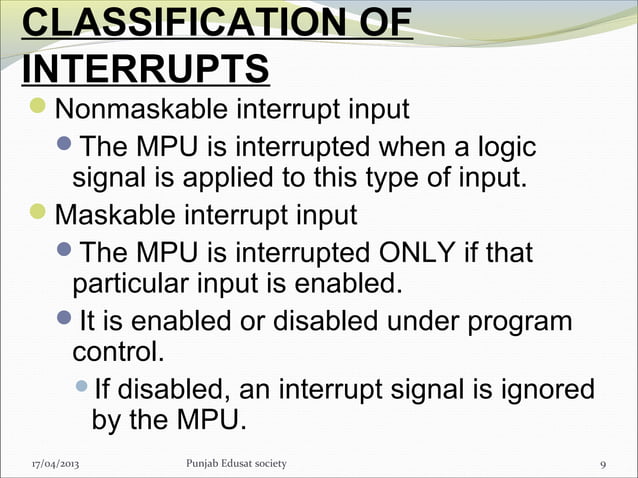 CLASSIFICATION OF INTERRUPTS

Nonmaskable interrupt input

The MPU is interrupted when a logic signal is applied to this type of input.

Maskable interrupt input

The MPU is interrupted ONLY if that particular input is enabled.

It is enabled or disabled under program control.

If disabled, an interrupt signal is ignored by the MPU.

17/04/2013 Punjab Edusat society 9